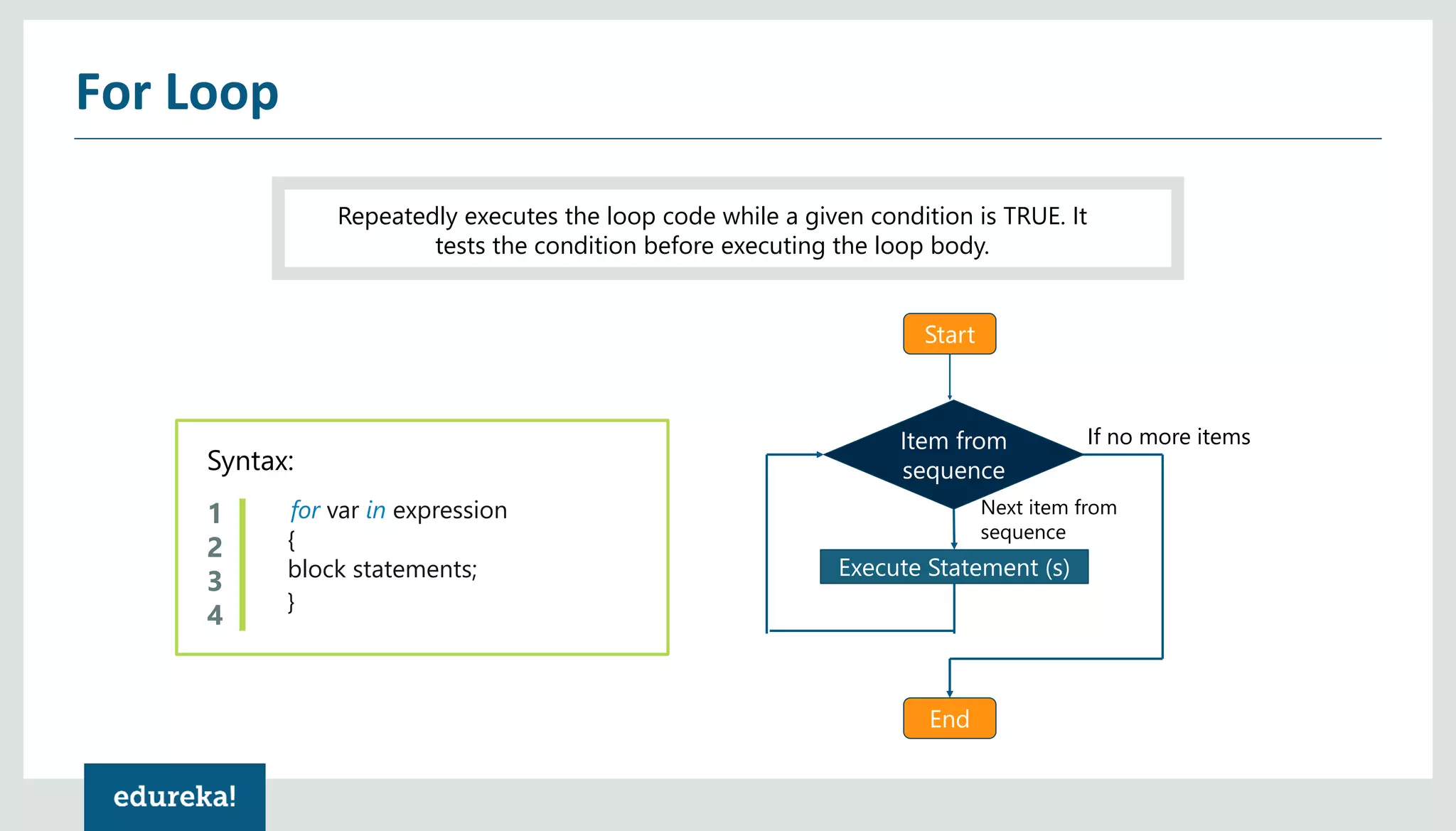 For Loop

Repeatedly executes the loop code while a given condition is TRUE. It tests the condition before executing the loop body.

Syntax:

1 for var in expression
2 {
3 block statements;
4 }

Start

Item from sequence

If no more items

Next item from sequence

Execute Statement (s)

End

edureka!